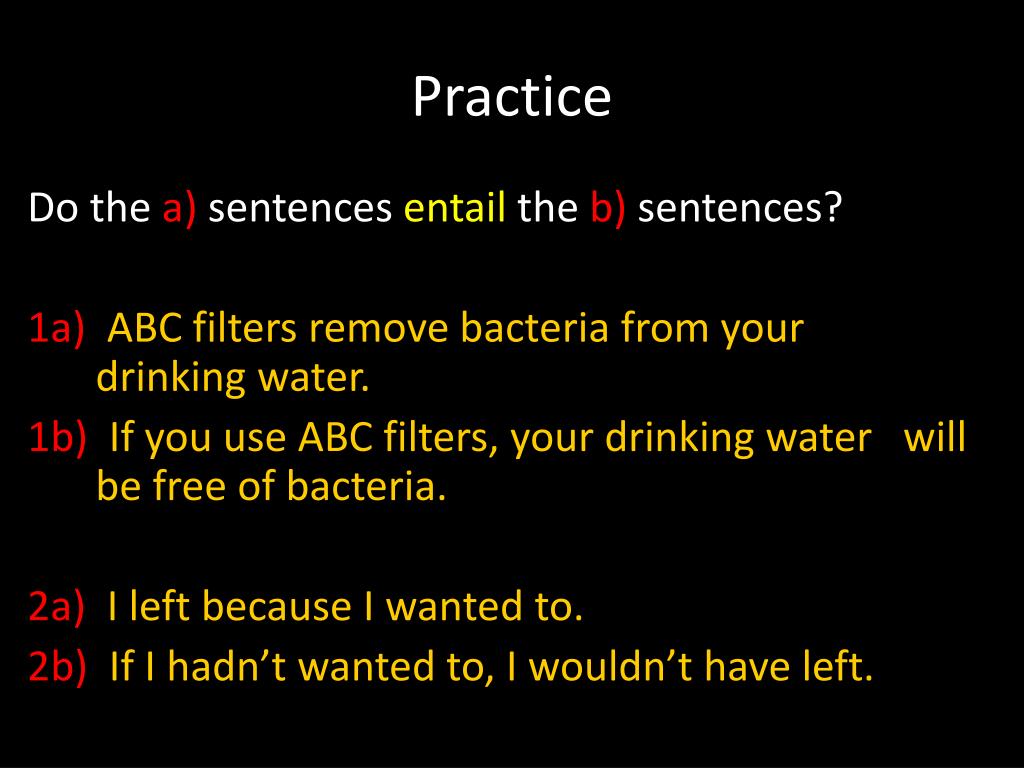 Practice

Do the a) sentences entail the b) sentences?

1a) ABC filters remove bacteria from your drinking water.
1b) If you use ABC filters, your drinking water will be free of bacteria.

2a) I left because I wanted to.
2b) If I hadn’t wanted to, I wouldn’t have left.